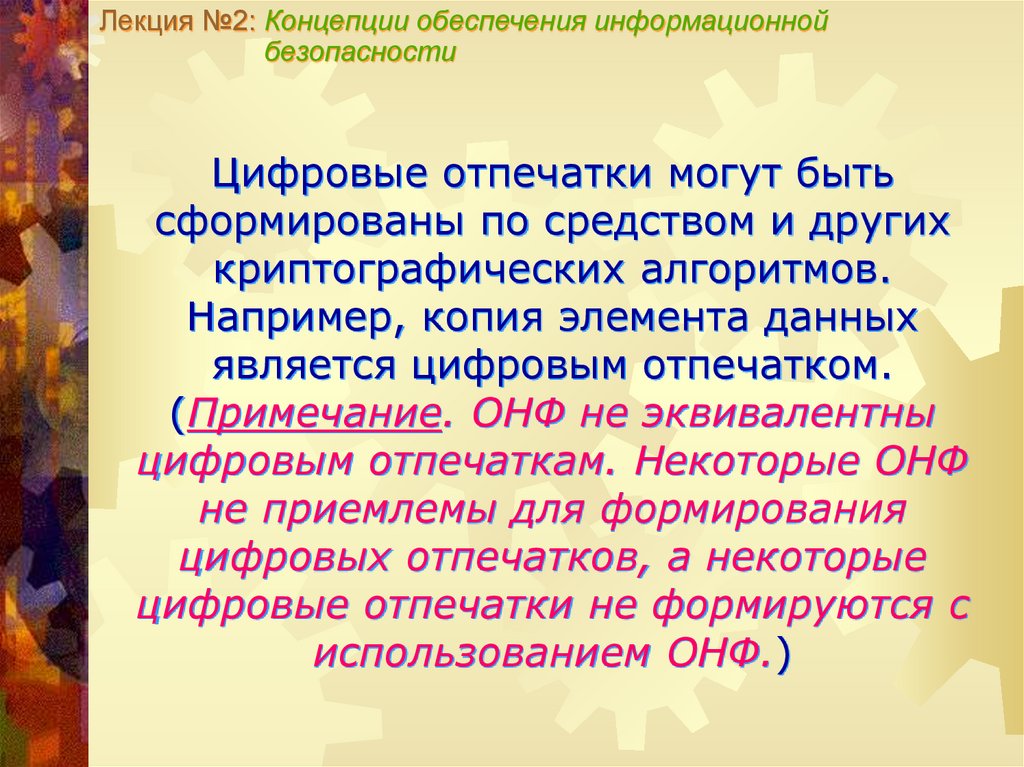 Лекция №2: Концепции обеспечения информационной безопасности

Цифровые отпечатки могут быть сформированы по средством и других криптографических алгоритмов. Например, копия элемента данных является цифровым отпечатком. (Примечание. ОНФ не эквивалентны цифровым отпечаткам. Некоторые ОНФ не приемлемы для формирования цифровых отпечатков, а некоторые цифровые отпечатки не формируются с использованием ОНФ.)